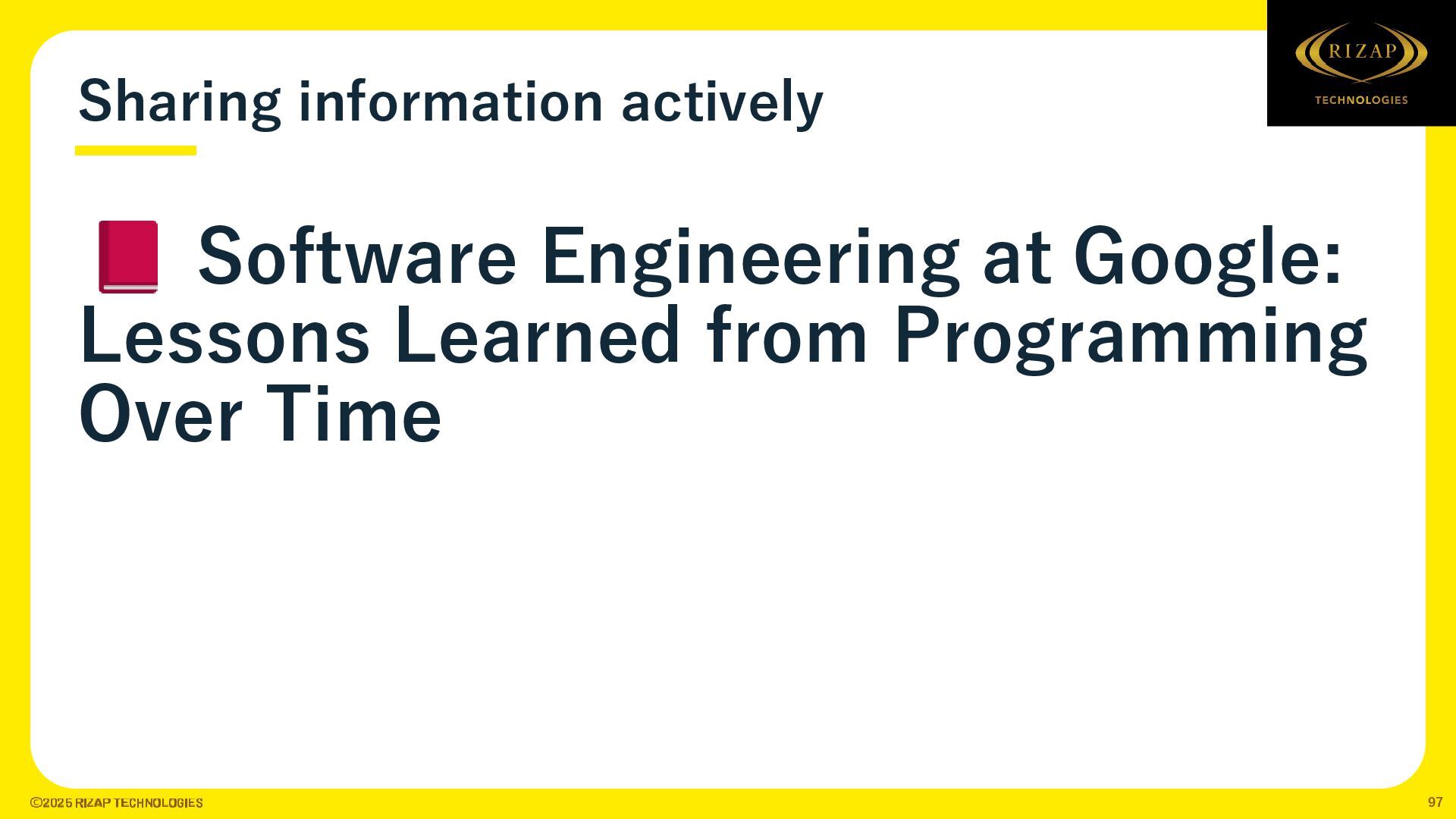 Sharing information actively

RIZAP
TECHNOLOGIES

📕 Software Engineering at Google: Lessons Learned from Programming Over Time

©2025 RIZAP TECHNOLOGIES

97